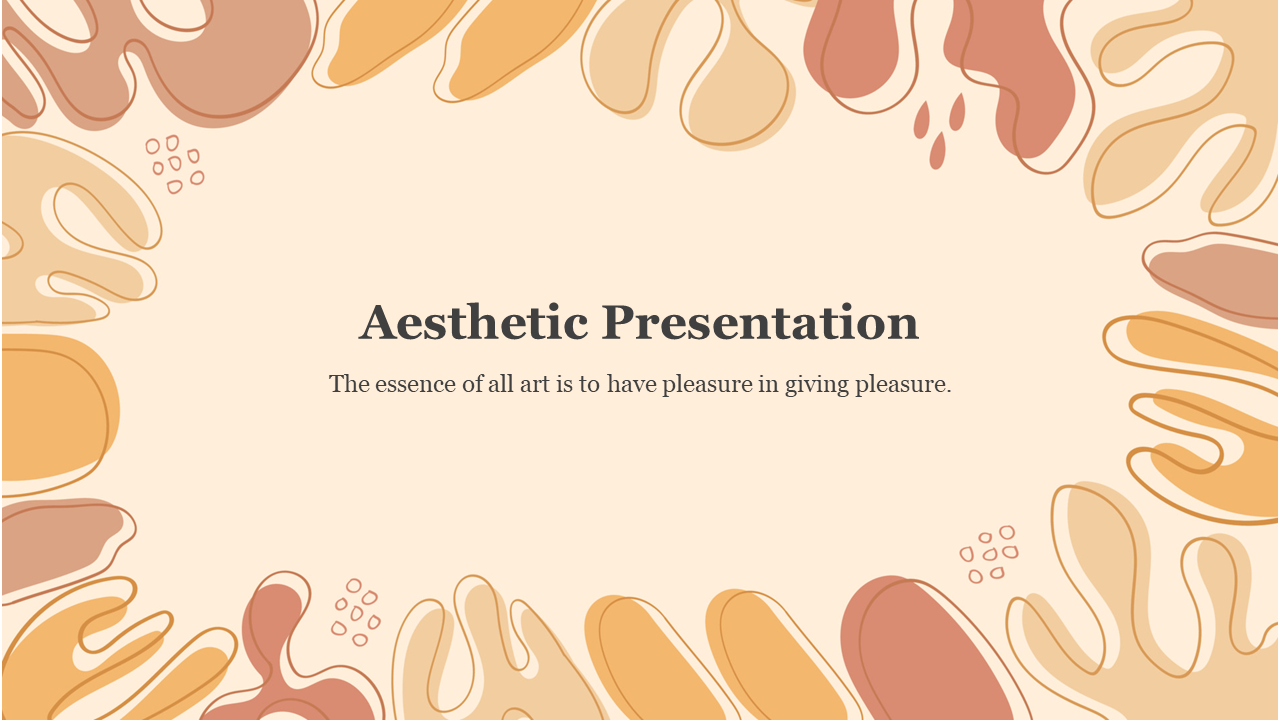 Aesthetic Presentation

The essence of all art is to have pleasure in giving pleasure.